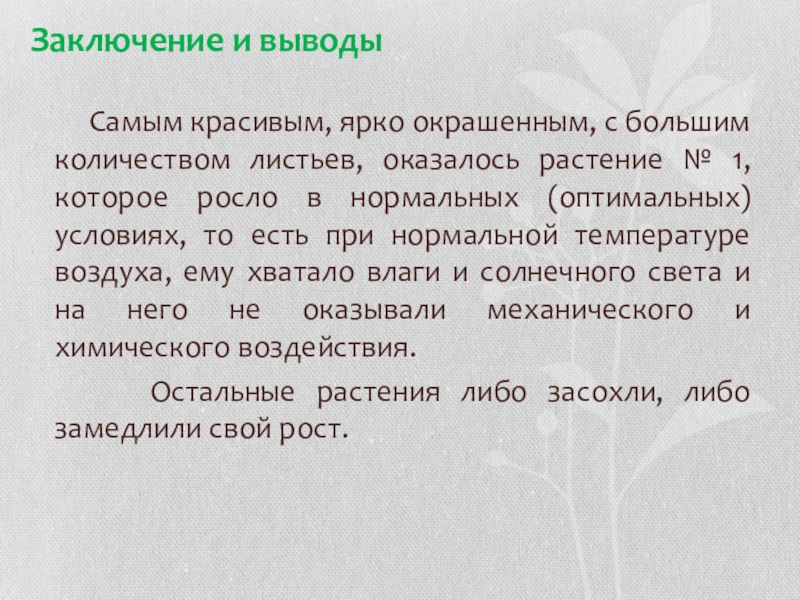 Заключение и выводы

Самым красивым, ярко окрашенным, с большим количеством листьев, оказалось растение № 1, которое росло в нормальных (оптимальных) условиях, то есть при нормальной температуре воздуха, ему хватало влаги и солнечного света и на него не оказывали механического и химического воздействия.

Остальные растения либо засохли, либо замедлили свой рост.